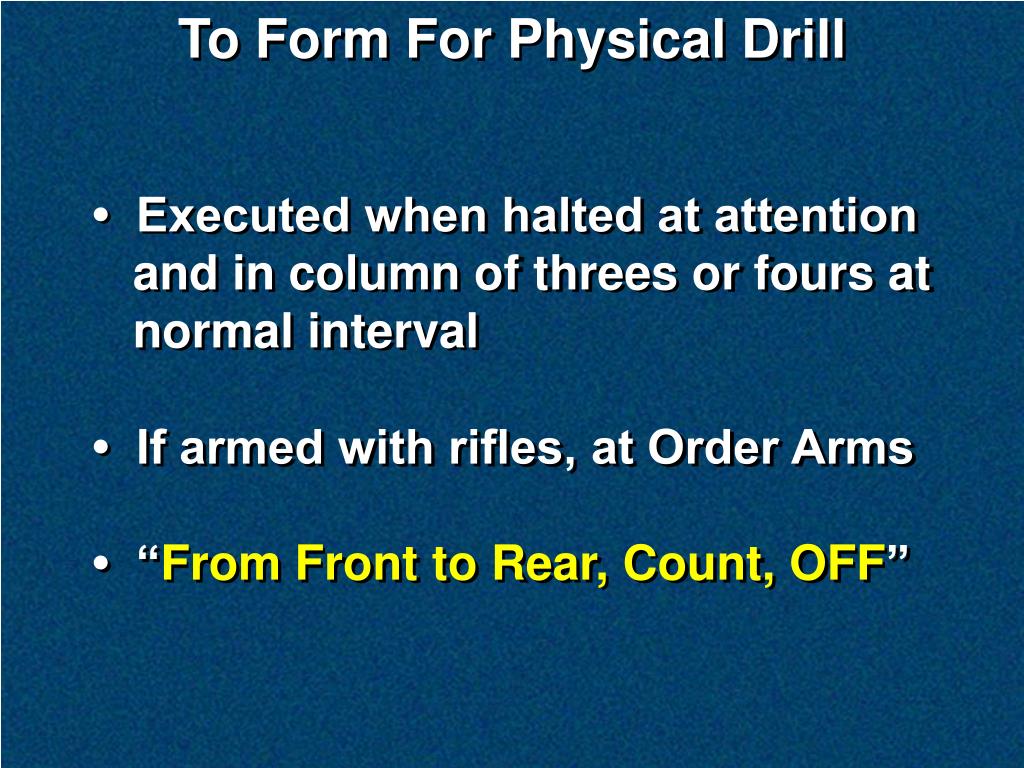 To Form For Physical Drill

• Executed when halted at attention and in column of threes or fours at normal interval

• If armed with rifles, at Order Arms

• “From Front to Rear, Count, OFF”